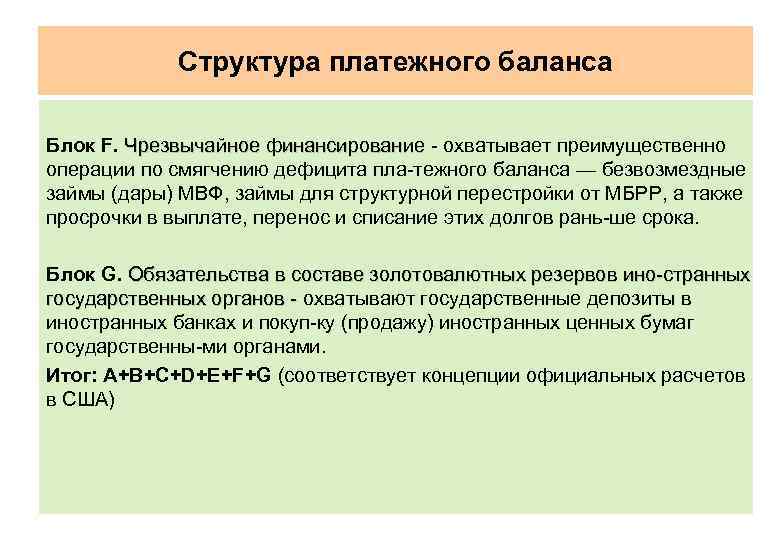 Структура платежного баланса

Блок F. Чрезвычайное финансирование - охватывает преимущественно операции по смягчению дефицита пла-тежного баланса — безвозмездные займы (дары) МВФ, займы для структурной перестройки от МБРР, а также просрочки в выплате, перенос и списание этих долгов рань-ше срока.

Блок G. Обязательства в составе золотовалютных резервов ино-странных государственных органов - охватывают государственные депозиты в иностранных банках и покуп-ку (продажу) иностранных ценных бумаг государственны-ми органами.

Итог: A+B+C+D+E+F+G (соответствует концепции официальных расчетов в США)